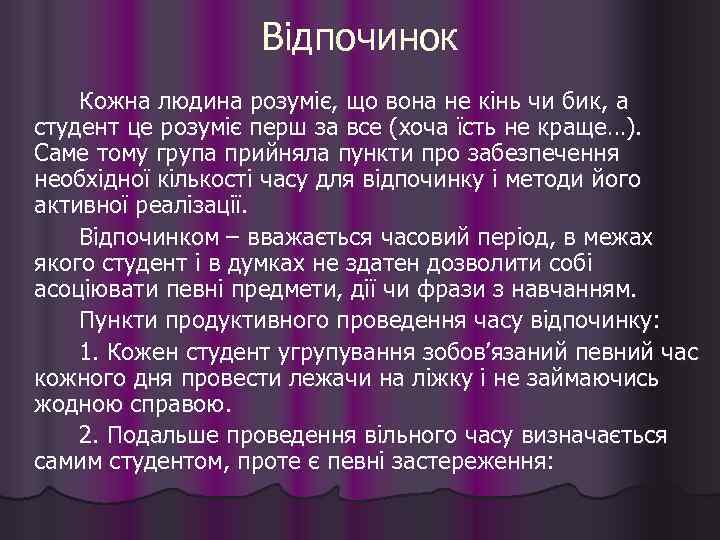 Відпочинок

Кожна людина розуміє, що вона не кінь чи бик, а студент це розуміє перш за все (хоча їсть не краще…). Саме тому група прийняла пункти про забезпечення необхідної кількості часу для відпочинку і методи його активної реалізації.

Відпочинком – вважається часовий період, в межах якого студент і в думках не здатен дозволити собі асоціювати певні предмети, дії чи фрази з навчанням.

Пункти продуктивного проведення часу відпочинку:

1. Кожен студент угрупування зобов’язаний певний час кожного дня провести лежачи на ліжку і не займаючись жодною справою.

2. Подальше проведення вільного часу визначається самим студентом, проте є певні застереження: